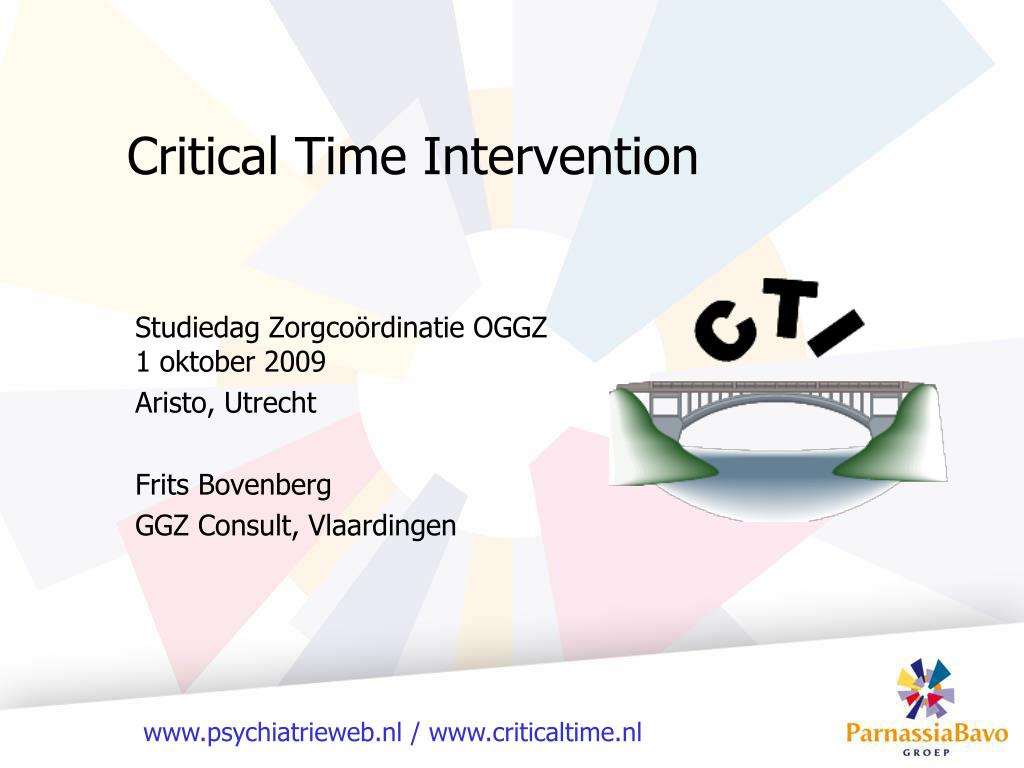 Critical Time Intervention

Studiedag Zorgcoördinatie OGGZ
1 oktober 2009
Aristo, Utrecht

Frits Bovenberg
GGZ Consult, Vlaardingen

CTI

www.psychiatrieweb.nl / www.criticaltime.nl

ParnassiaBavo
GROEP